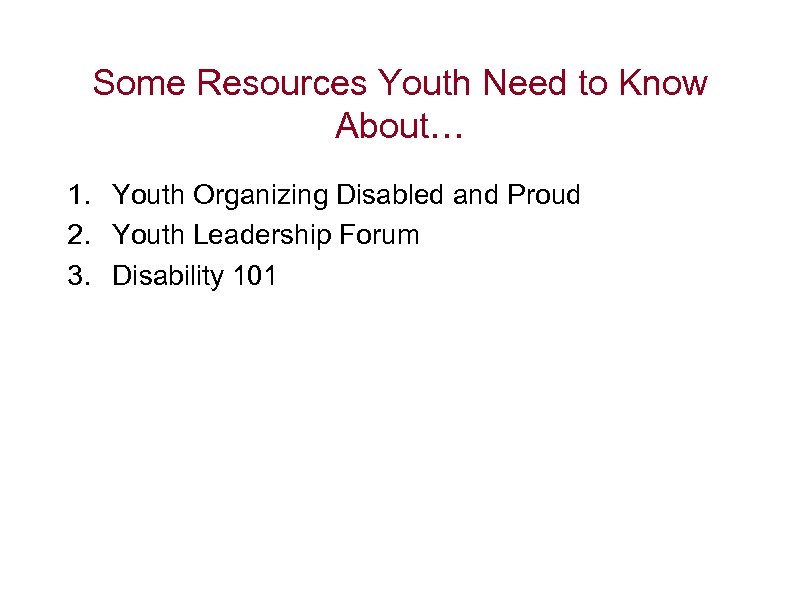 Some Resources Youth Need to Know About…

1. Youth Organizing Disabled and Proud
2. Youth Leadership Forum
3. Disability 101